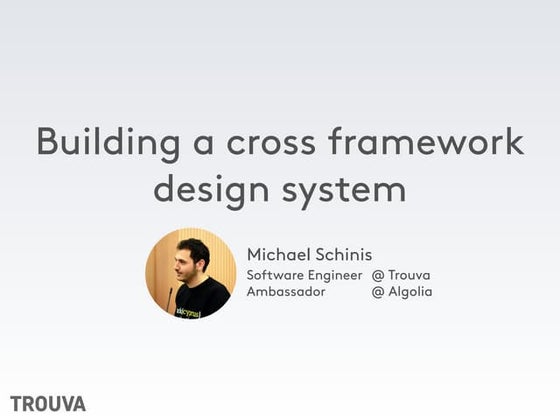 Building a cross framework design system

Michael Schinis
Software Engineer @ Trouva
Ambassador @ Algolia

TROUVA